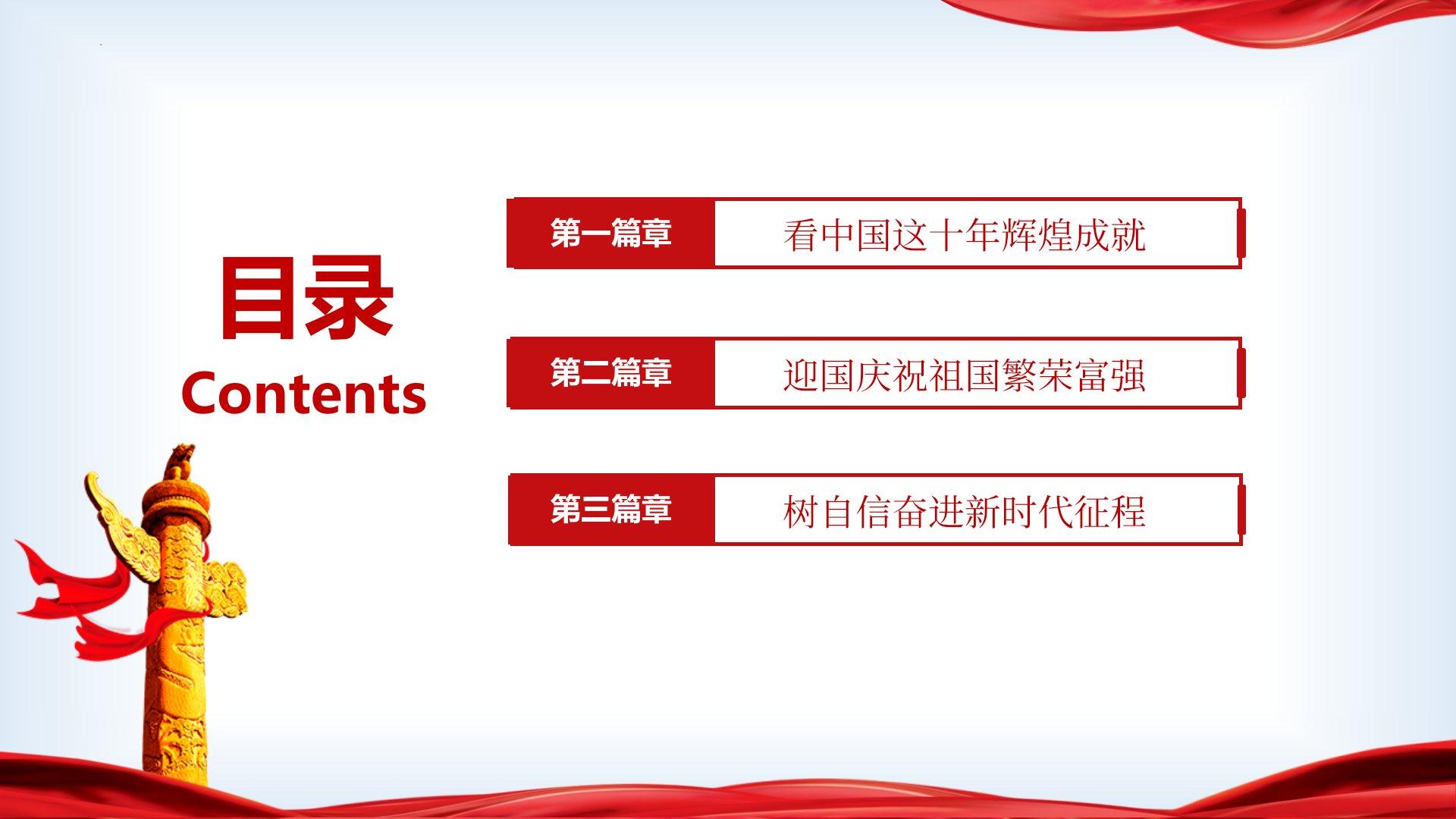 目录
Contents

第一篇章 看中国这十年辉煌成就

第二篇章 迎国庆祝祖国繁荣富强

第三篇章 树自信奋进新时代征程